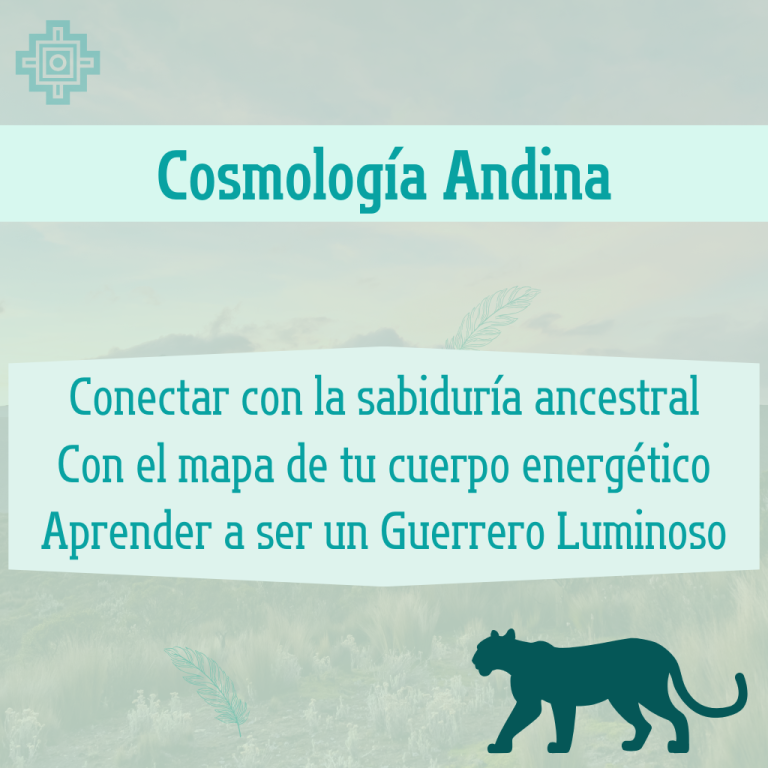 Cosmología Andina

Conectar con la sabiduría ancestral
Con el mapa de tu cuerpo energético
Aprender a ser un Guerrero Luminoso